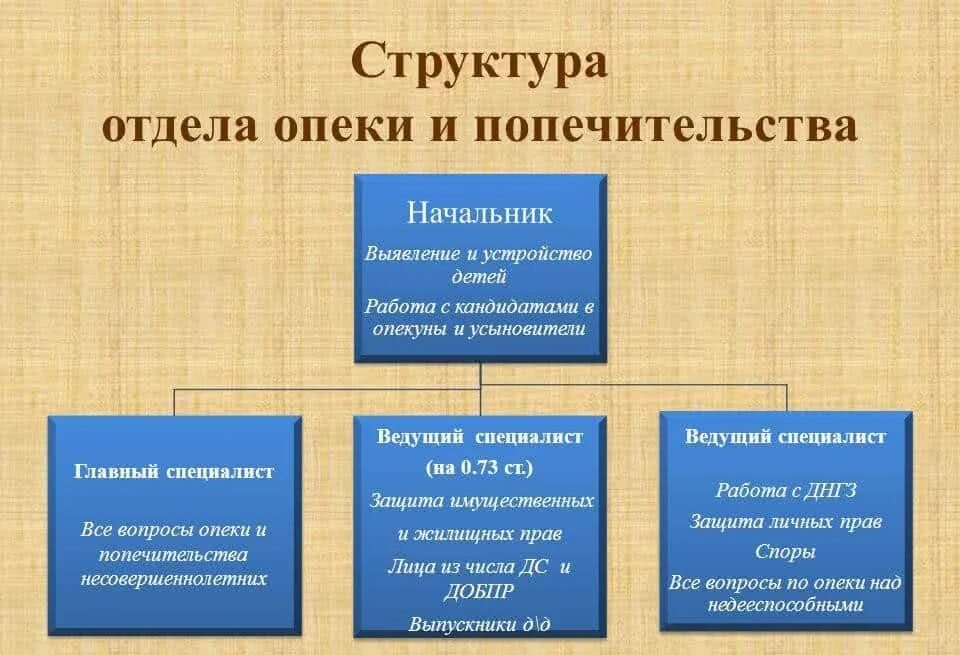 Структура отдела опеки и попечительства

Начальник

Выявление и устройство детей

Работа с кандидатами в опекуны и усыновители

Главный специалист

Все вопросы опеки и попечительства несовершеннолетних

Ведущий специалист (на 0.73 ст.)

Защита имущественных и жилищных прав

Лица из числа ДС и ДОБПР

Выпускники д\д

Ведущий специалист

Работа с ДНГЗ

Защита личных прав

Споры

Все вопросы по опеки над недееспособными